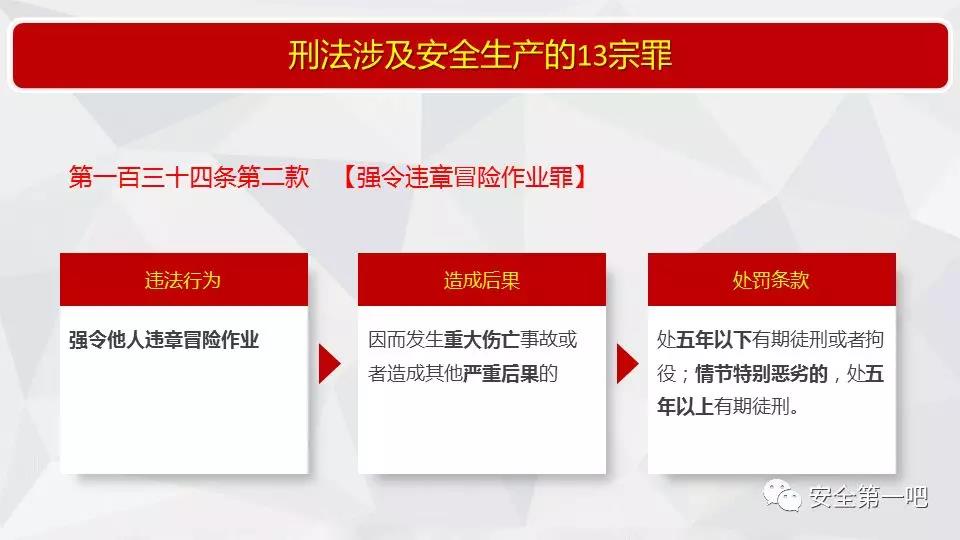 刑法涉及安全生产的13宗罪

第一百三十四条第二款 【强令违章冒险作业罪】

违法行为

强令他人违章冒险作业

造成后果

因而发生重大伤亡事故或者造成其他严重后果的

处罚条款

处五年以下有期徒刑或者拘役；情节特别恶劣的，处五年以上有期徒刑。

安全第一吧